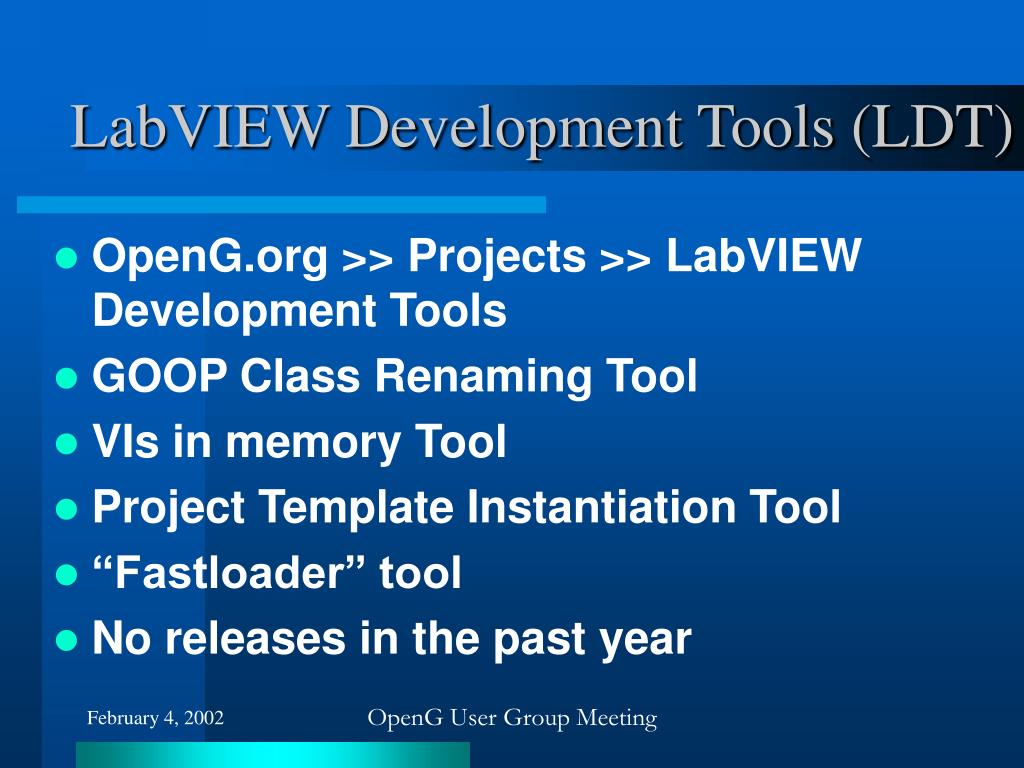 LabVIEW Development Tools (LDT)

- OpenG.org >> Projects >> LabVIEW Development Tools
- GOOP Class Renaming Tool
- VIs in memory Tool
- Project Template Instantiation Tool
- “Fastloader” tool
- No releases in the past year

February 4, 2002

OpenG User Group Meeting